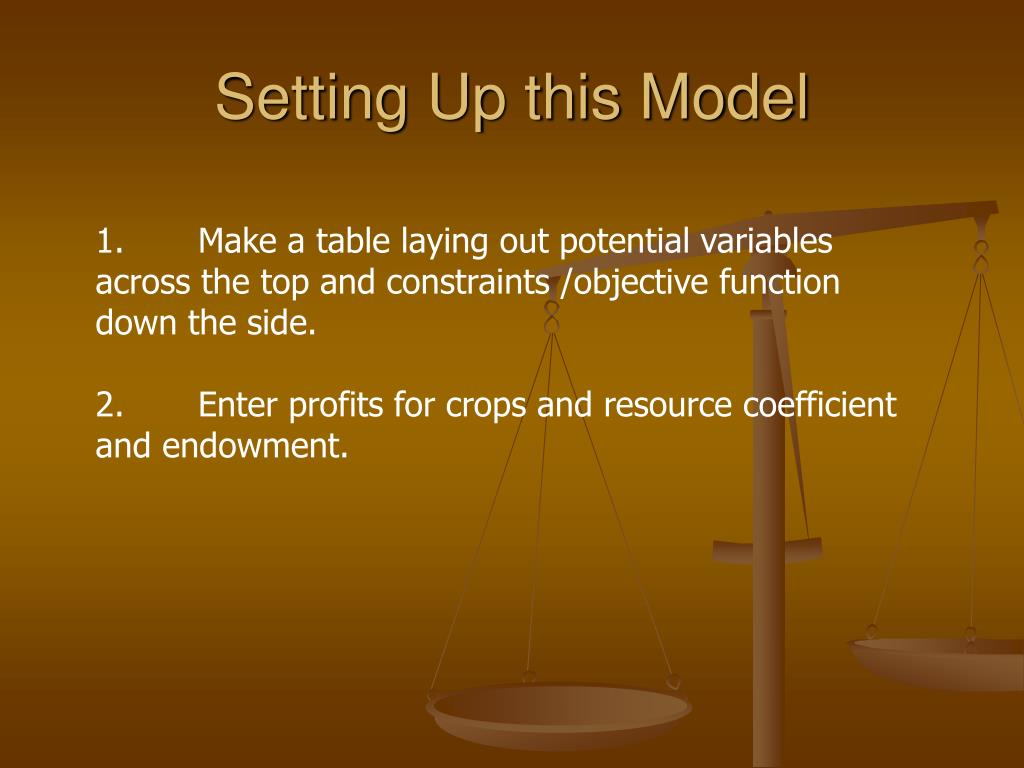 Setting Up this Model

1. Make a table laying out potential variables across the top and constraints /objective function down the side.

2. Enter profits for crops and resource coefficient and endowment.